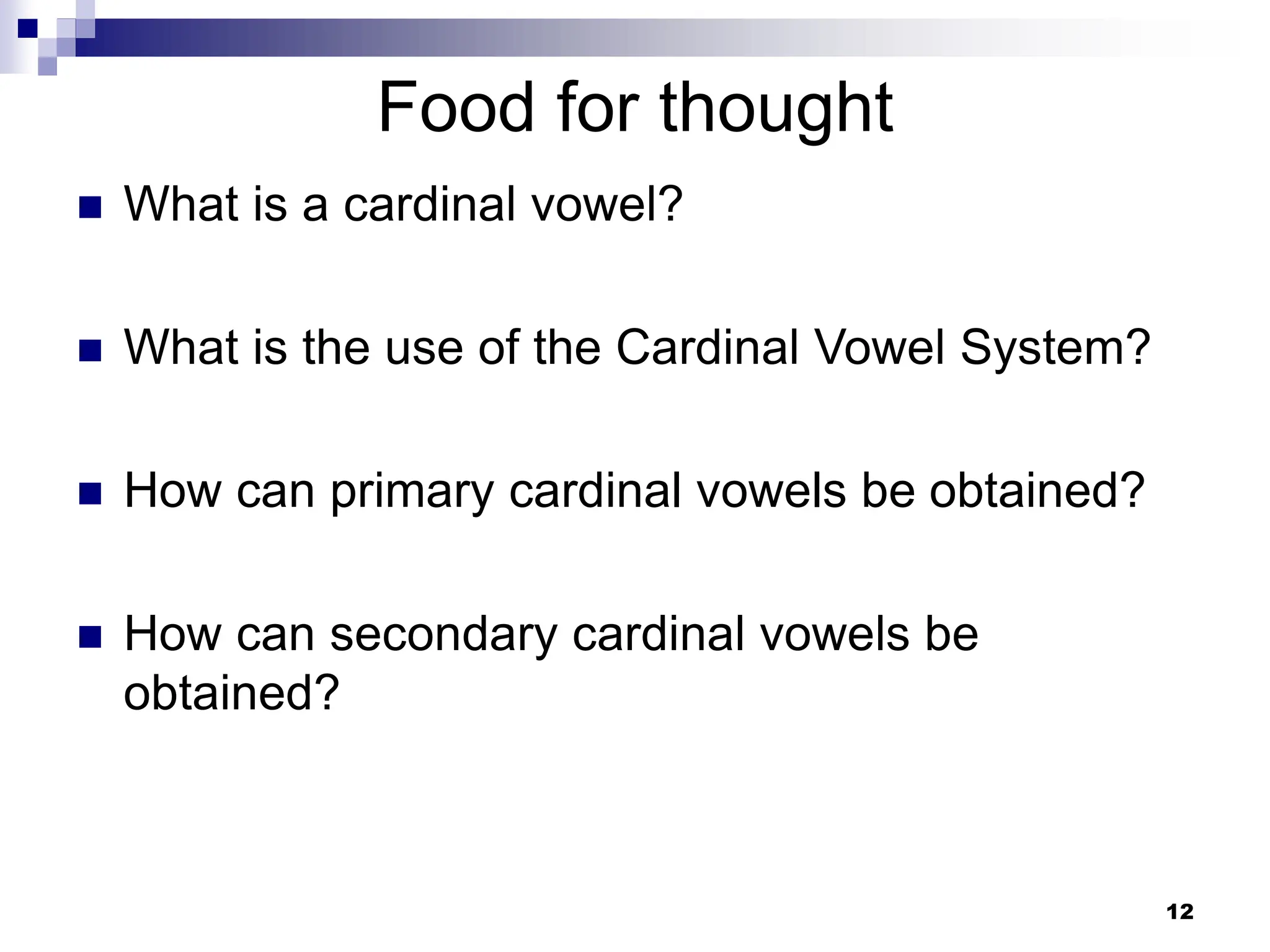 Food for thought

What is a cardinal vowel?

What is the use of the Cardinal Vowel System?

How can primary cardinal vowels be obtained?

How can secondary cardinal vowels be obtained?

12